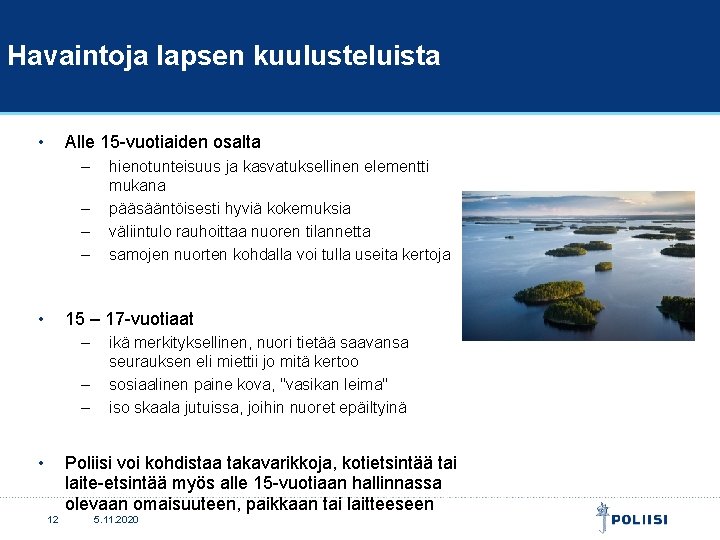 Havaintoja lapsen kuulusteluista

• Alle 15-vuotiaiden osalta
– hienotunteisuus ja kasvatuksellinen elementti mukana
– pääsääntöisesti hyviä kokemuksia
– väliintulo rauhoittaa nuoren tilannetta
– samojen nuorten kohdalla voi tulla useita kertoja

• 15 – 17-vuotiaat
– ikä merkityksellinen, nuori tietää saavansa seurauksen eli miettii jo mitä kertoo
– sosiaalinen paine kova, "vasikan leima"
– iso skaala jutuissa, joihin nuoret epäiltyinä

• Poliisi voi kohdistaa takavarikkoja, kotietsintää tai laite-etsintää myös alle 15-vuotiaan hallinnassa olevaan omaisuuteen, paikkaan tai laitteeseen

12 5.11.2020

POLIISI